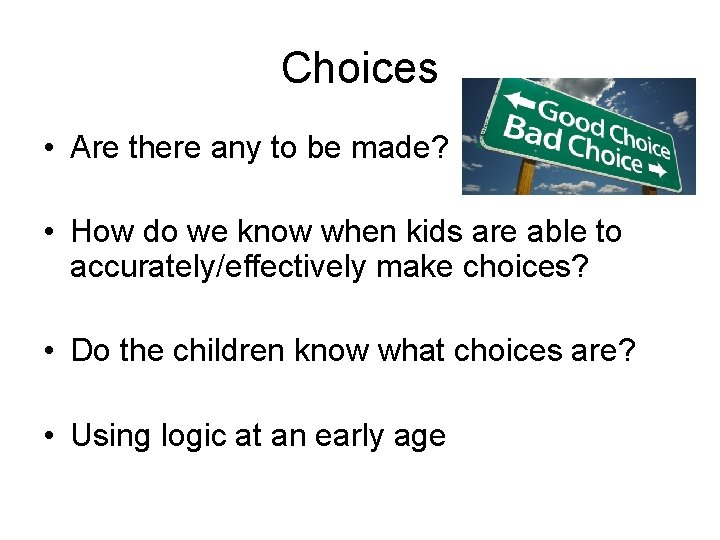 Choices

Good Choice
Bad Choice

• Are there any to be made?

• How do we know when kids are able to accurately/effectively make choices?

• Do the children know what choices are?

• Using logic at an early age